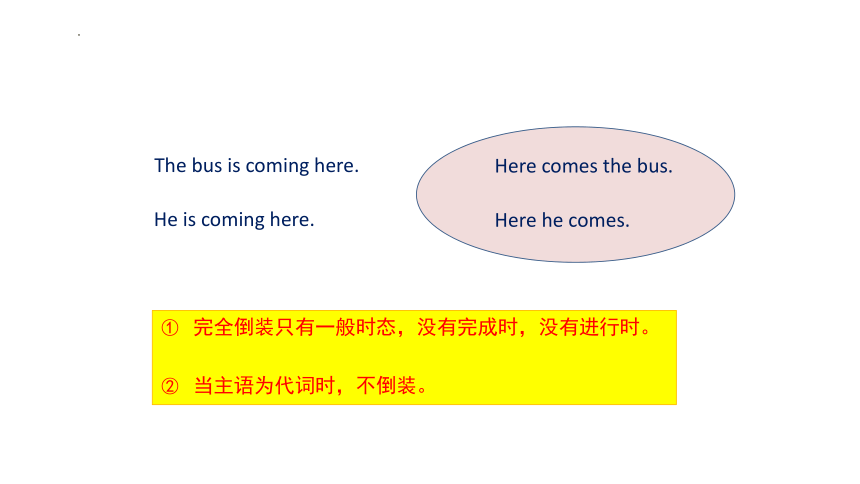 The bus is coming here.

He is coming here.

Here comes the bus.

Here he comes.

① 完全倒装只有一般时态，没有完成时，没有进行时。

② 当主语为代词时，不倒装。